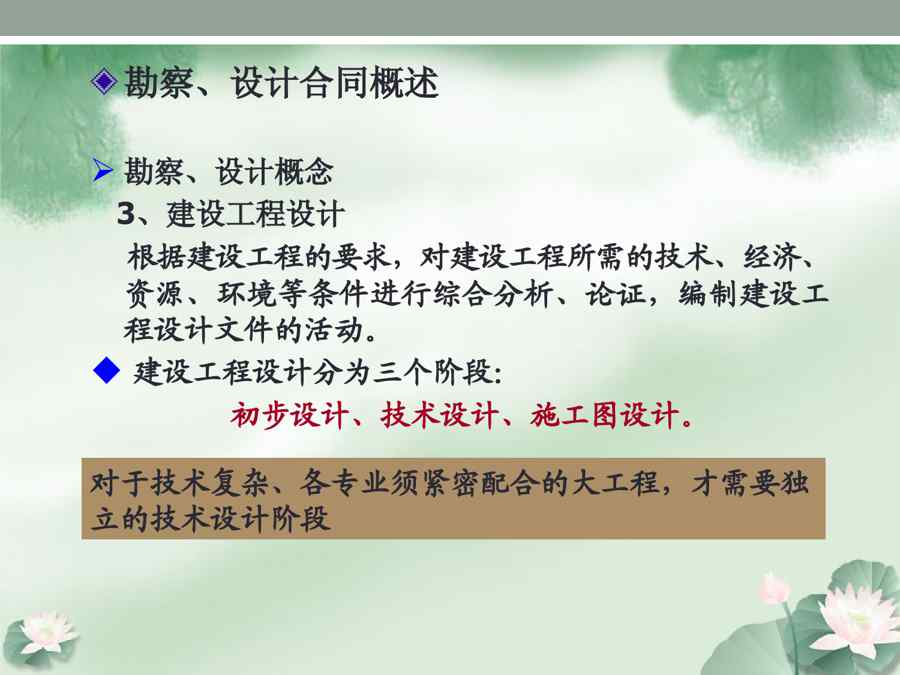 ◈勘察、设计合同概述

➢ 勘察、设计概念

3、建设工程设计

根据建设工程的要求，对建设工程所需的技术、经济、资源、环境等条件进行综合分析、论证，编制建设工程设计文件的活动。

◆ 建设工程设计分为三个阶段:

初步设计、技术设计、施工图设计。

对于技术复杂、各专业须紧密配合的大工程，才需要独立的技术设计阶段